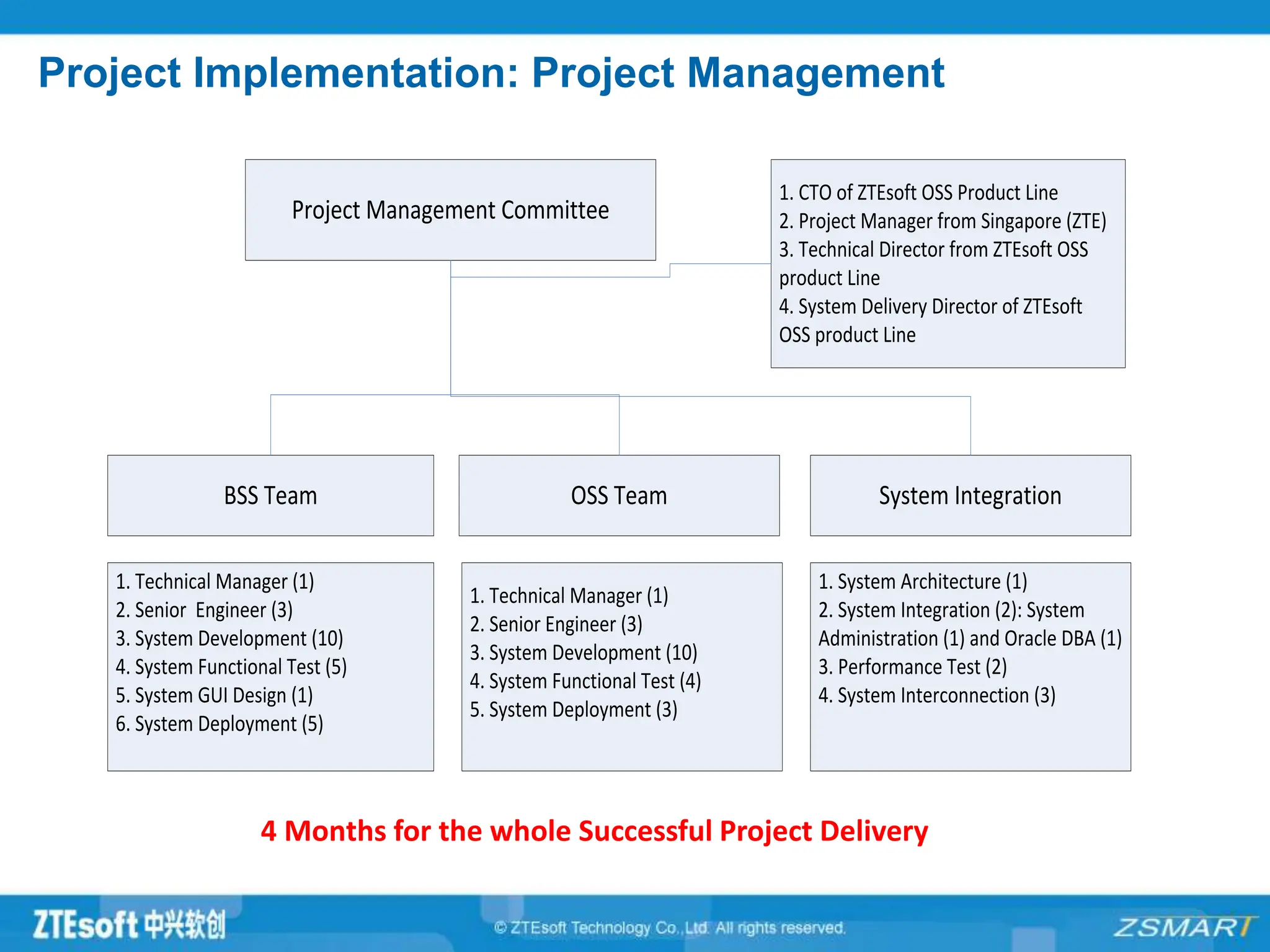 Project Implementation: Project Management

Project Management Committee

1. CTO of ZTEsoft OSS Product Line
2. Project Manager from Singapore (ZTE)
3. Technical Director from ZTEsoft OSS product Line
4. System Delivery Director of ZTEsoft OSS product Line

BSS Team

OSS Team

System Integration

1. Technical Manager (1)
2. Senior Engineer (3)
3. System Development (10)
4. System Functional Test (5)
5. System GUI Design (1)
6. System Deployment (5)

1. Technical Manager (1)
2. Senior Engineer (3)
3. System Development (10)
4. System Functional Test (4)
5. System Deployment (3)

1. System Architecture (1)
2. System Integration (2): System Administration (1) and Oracle DBA (1)
3. Performance Test (2)
4. System Interconnection (3)

4 Months for the whole Successful Project Delivery

ZTEsoft 中兴软创

© ZTEsoft Technology Co.,Ltd. All rights reserved.

ZSMART